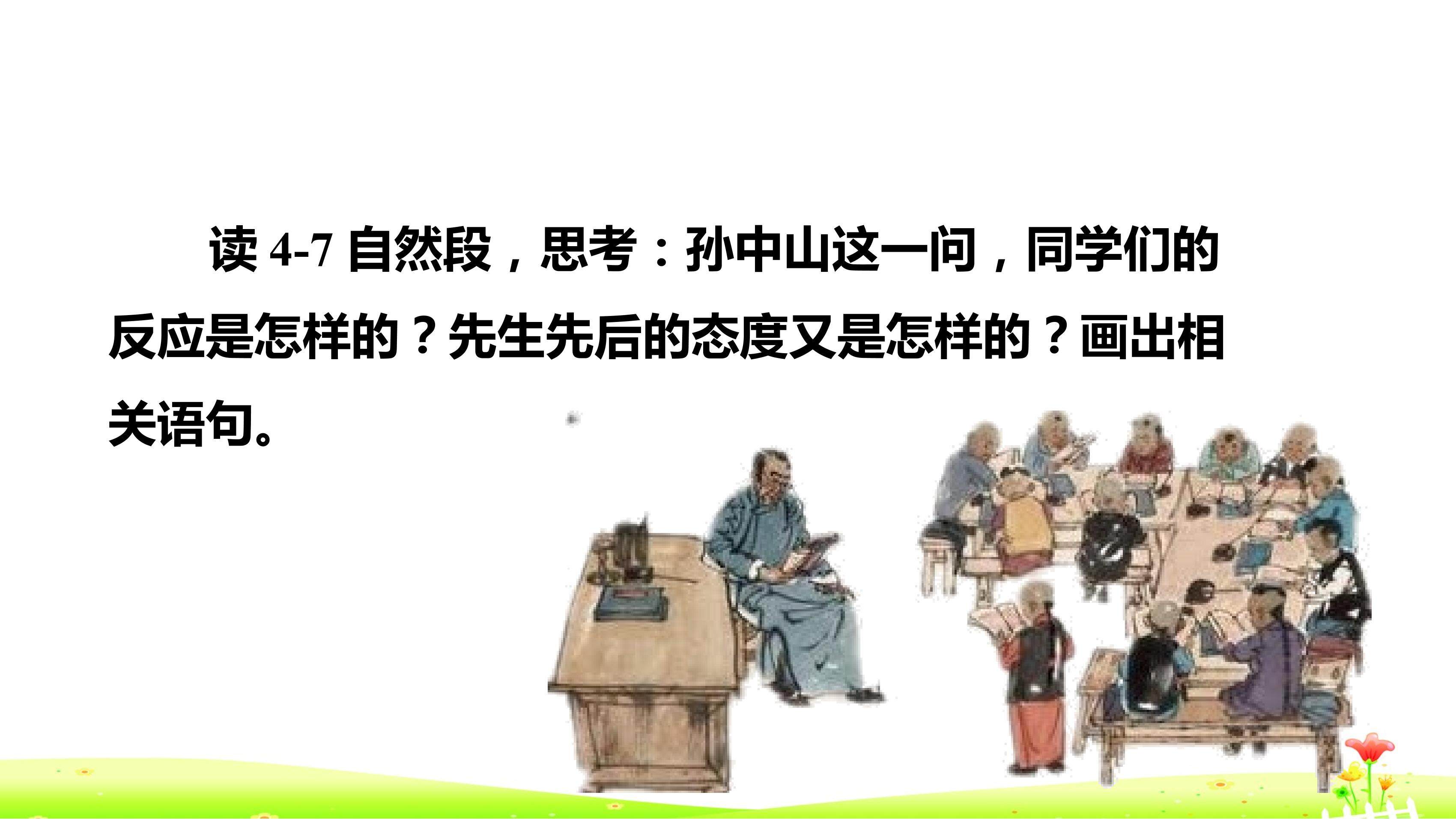 读 4-7 自然段，思考：孙中山这一问，同学们的反应是怎样的？先生先后的态度又是怎样的？画出相关语句。